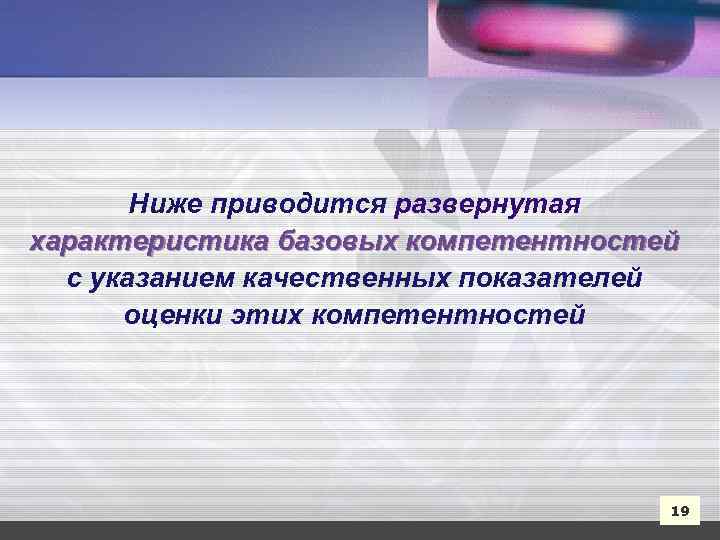 Ниже приводится развернутая характеристика базовых компетентностей с указанием качественных показателей оценки этих компетентностей

19